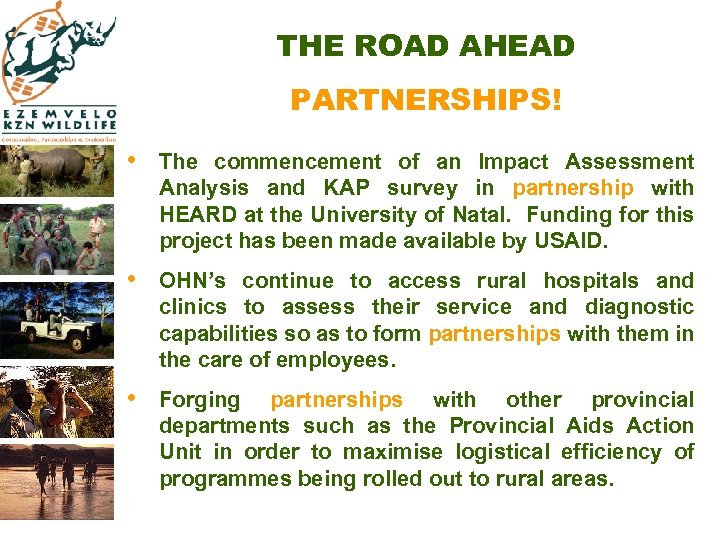 EZEMVELO
KZN WILDLIFE
Conservation, Partnerships & Ecotourism

THE ROAD AHEAD

PARTNERSHIPS!

• The commencement of an Impact Assessment Analysis and KAP survey in partnership with HEARD at the University of Natal. Funding for this project has been made available by USAID.

• OHN's continue to access rural hospitals and clinics to assess their service and diagnostic capabilities so as to form partnerships with them in the care of employees.

• Forging partnerships with other provincial departments such as the Provincial Aids Action Unit in order to maximise logistical efficiency of programmes being rolled out to rural areas.